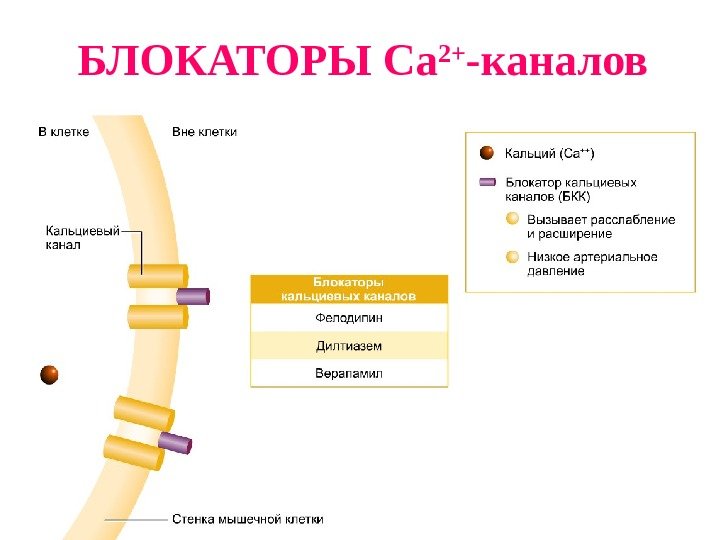 БЛОКАТОРЫ $Ca^{2+}$-каналов

В клетке

Вне клетки

Кальциевый канал

| Блокаторы кальциевых каналов |
|---|
| Фелодипин |
| Дилтиазем |
| Верапамил |

Кальций ($Ca^{++}$)

Блокатор кальциевых каналов (БКК)

Вызывает расслабление и расширение

Низкое артериальное давление

Стенка мышечной клетки